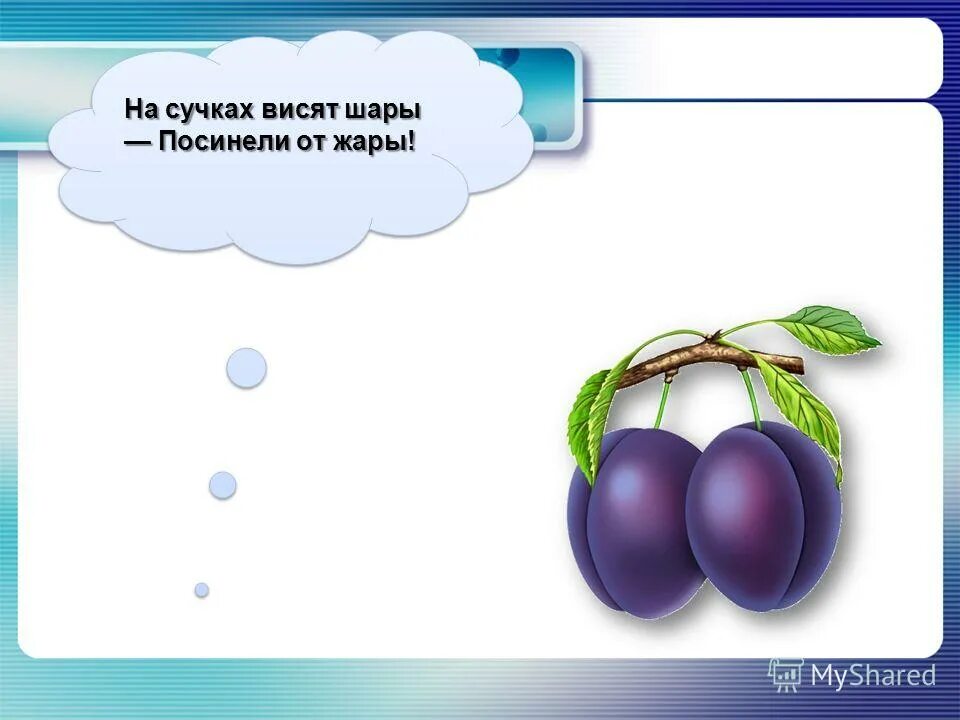 На сучках висят шары
— Посинели от жары!

MyShared